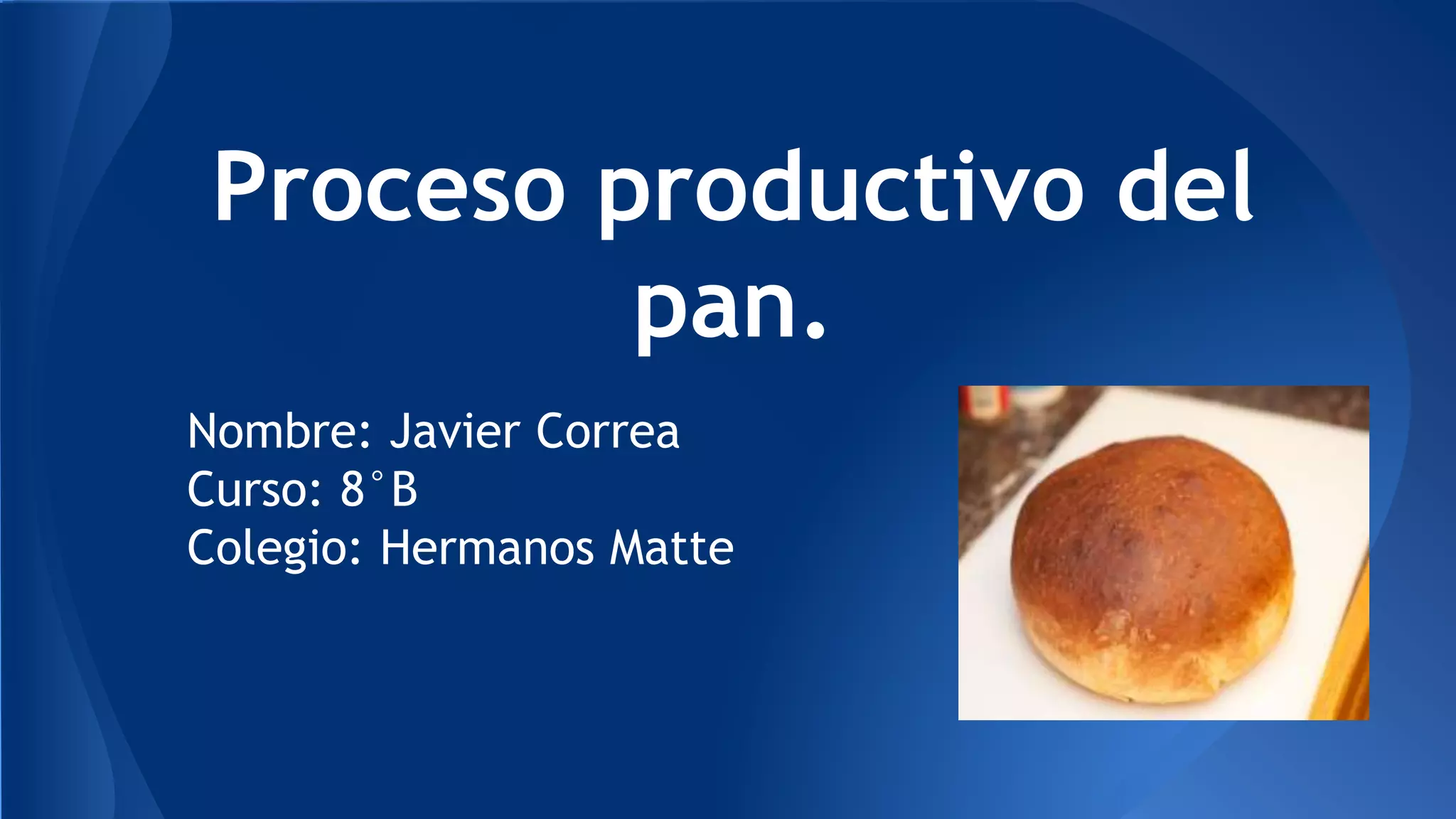 Proceso productivo del pan.

Nombre: Javier Correa
Curso: 8°B
Colegio: Hermanos Matte